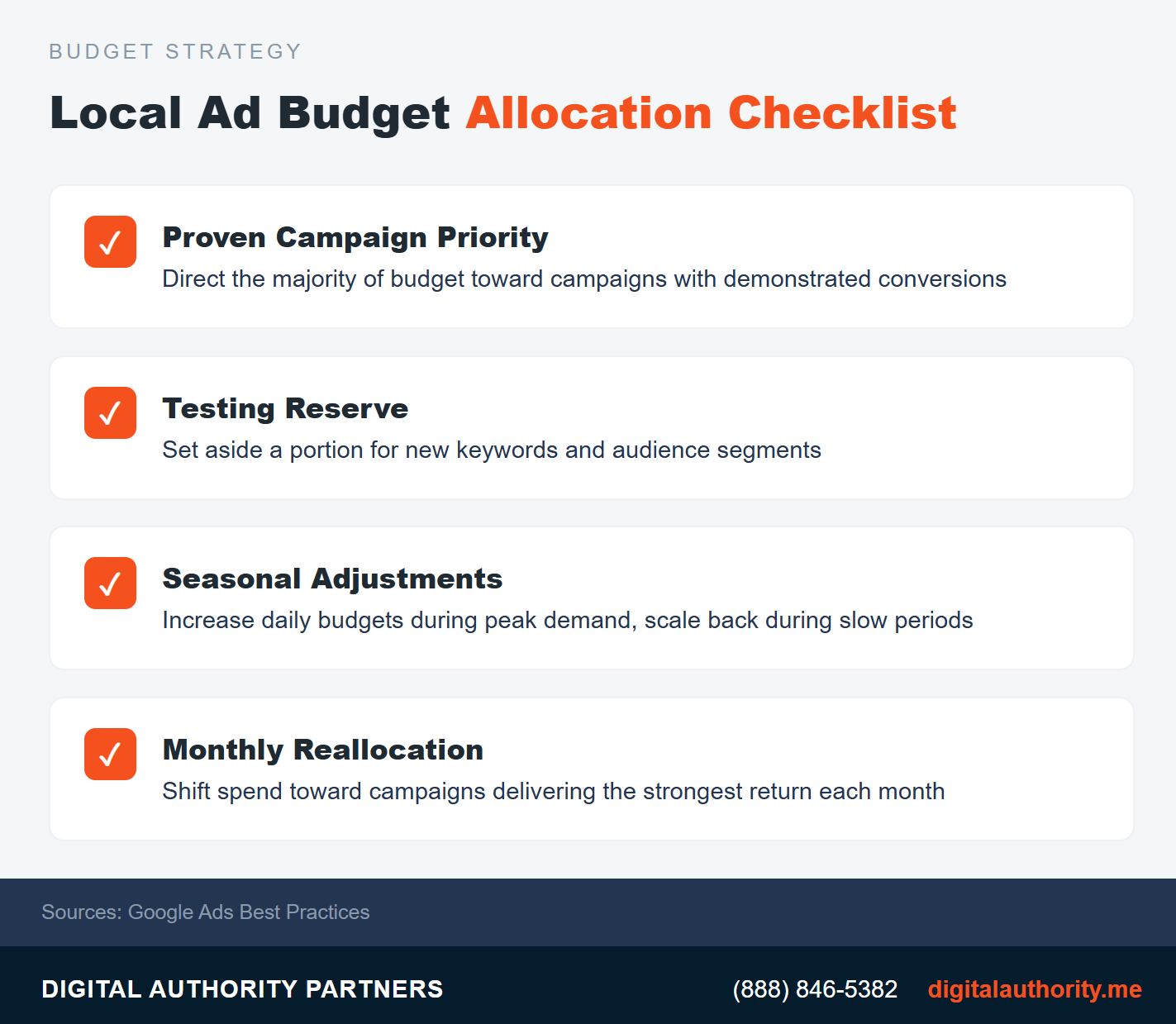 BUDGET STRATEGY

Local Ad Budget Allocation Checklist

✓ Proven Campaign Priority
Direct the majority of budget toward campaigns with demonstrated conversions

✓ Testing Reserve
Set aside a portion for new keywords and audience segments

✓ Seasonal Adjustments
Increase daily budgets during peak demand, scale back during slow periods

✓ Monthly Reallocation
Shift spend toward campaigns delivering the strongest return each month

Sources: Google Ads Best Practices

DIGITAL AUTHORITY PARTNERS (888) 846-5382 digitalauthority.me